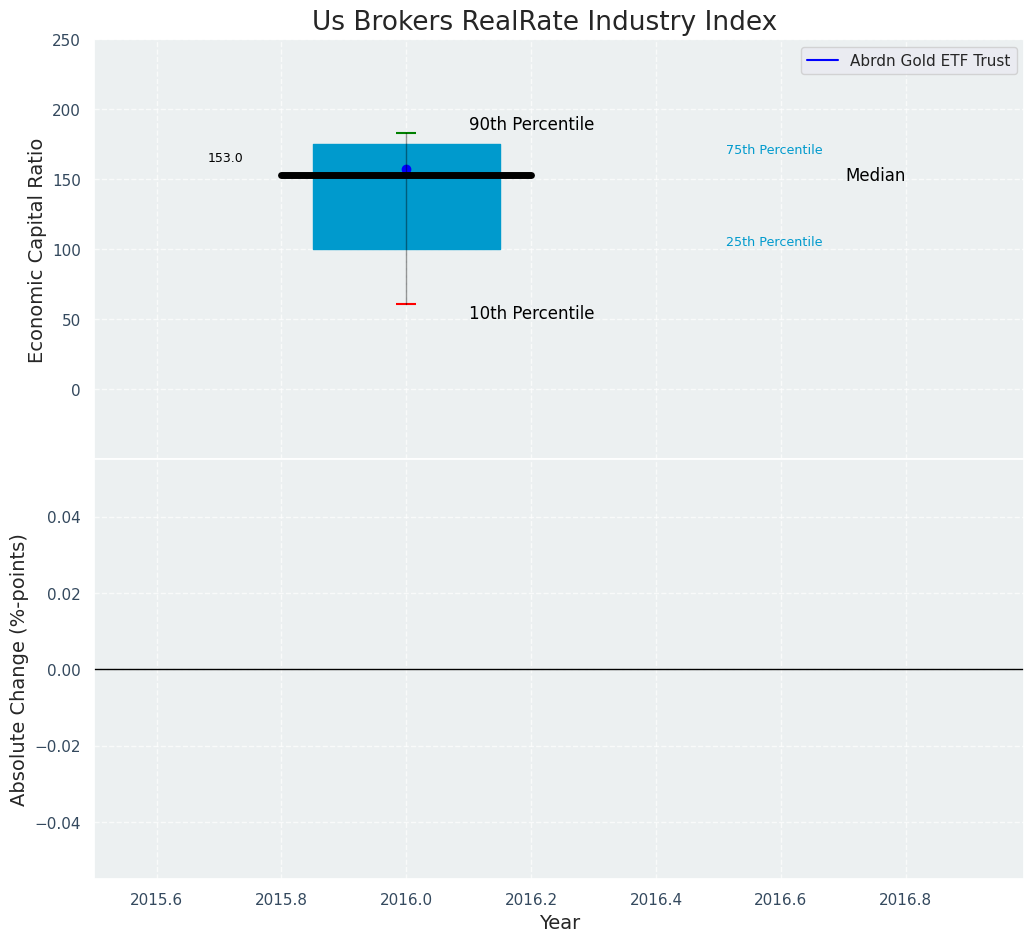 Us Brokers RealRate Industry Index

Abrdn Gold ETF Trust

Economic Capital Ratio

250
200
150
100
50
0

153.0

90th Percentile

75th Percentile

Median

25th Percentile

10th Percentile

Absolute Change (%-points)

0.04
0.02
0.00
−0.02
−0.04

2015.6
2015.8
2016.0
2016.2
2016.4
2016.6
2016.8

Year